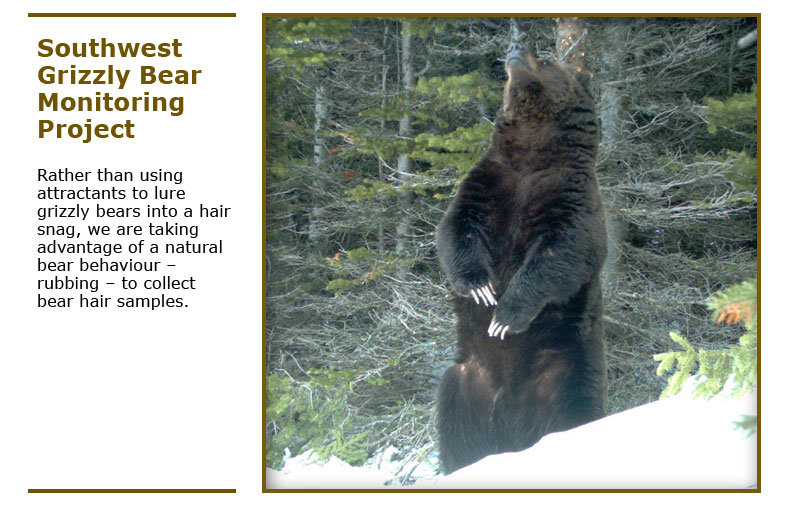 Southwest Grizzly Bear Monitoring Project

Rather than using attractants to lure grizzly bears into a hair snag, we are taking advantage of a natural bear behaviour – rubbing – to collect bear hair samples.